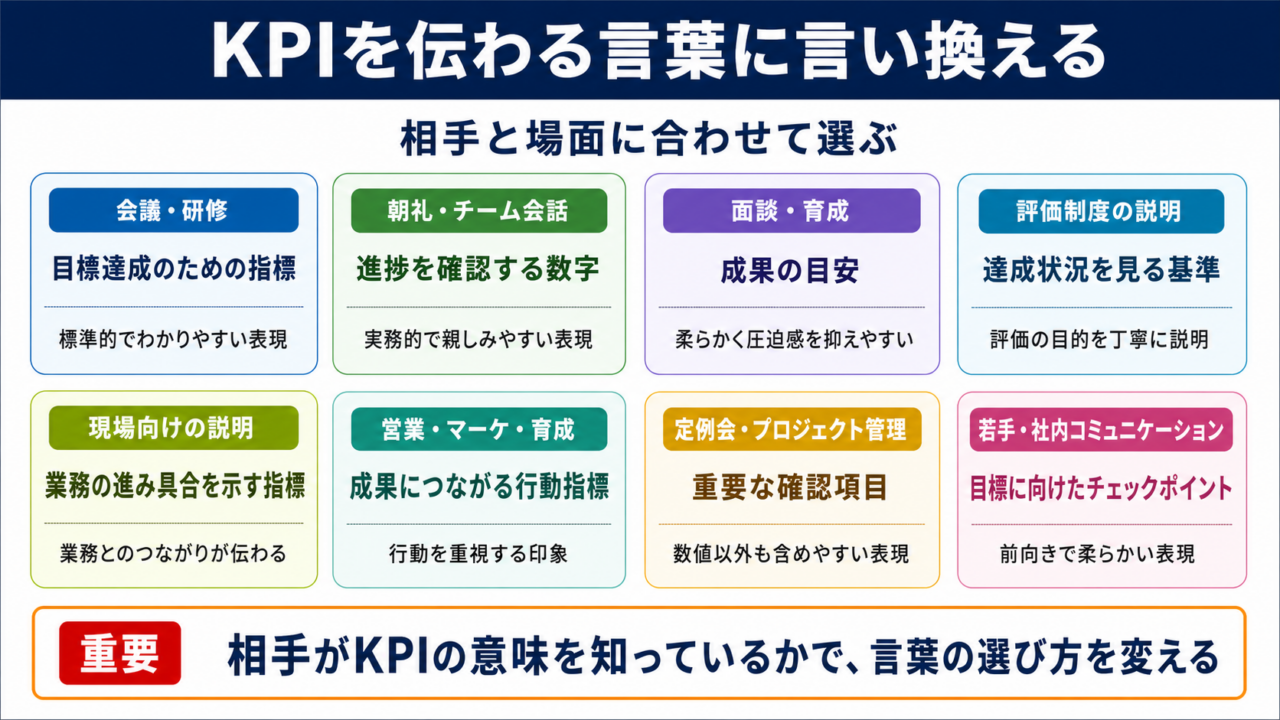 KPIを伝わる言葉に言い換える

相手と場面に合わせて選ぶ

会議・研修
目標達成のための指標
標準的でわかりやすい表現

朝礼・チーム会話
進捗を確認する数字
実務的で親しみやすい表現

面談・育成
成果の目安
柔らかく圧迫感を抑えやすい

評価制度の説明
達成状況を見る基準
評価の目的を丁寧に説明

現場向けの説明
業務の進み具合を示す指標
業務とのつながりが伝わる

営業・マーケ・育成
成果につながる行動指標
行動を重視する印象

定例会・プロジェクト管理
重要な確認項目
数値以外も含めやすい表現

若手・社内コミュニケーション
目標に向けたチェックポイント
前向きで柔らかい表現

重要
相手がKPIの意味を知っているかで、言葉の選び方を変える